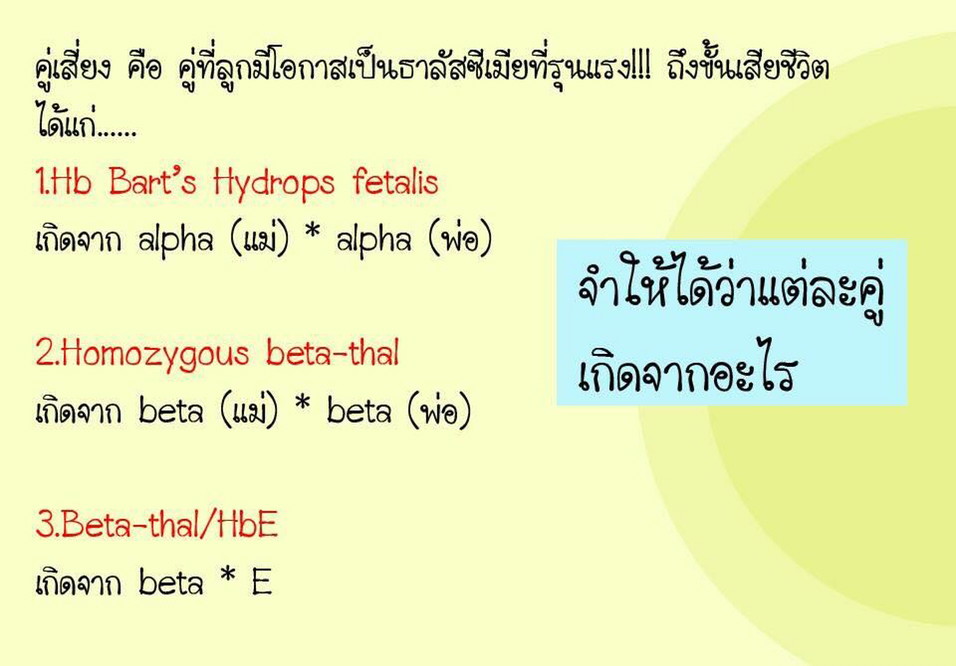 คู่เสี่ยง คือ คู่ที่ลูกมีโอกาสเป็นธาลัสซีเมียที่รุนแรง!!! ถึงขั้นเสียชีวิต ได้แก่......

1.Hb Bart's Hydrops fetalis
เกิดจาก alpha (แม่) * alpha (พ่อ)

2.Homozygous beta-thal
เกิดจาก beta (แม่) * beta (พ่อ)

3.Beta-thal/HbE
เกิดจาก beta * E

จำให้ได้ว่าแต่ละคู่ เกิดจากอะไร